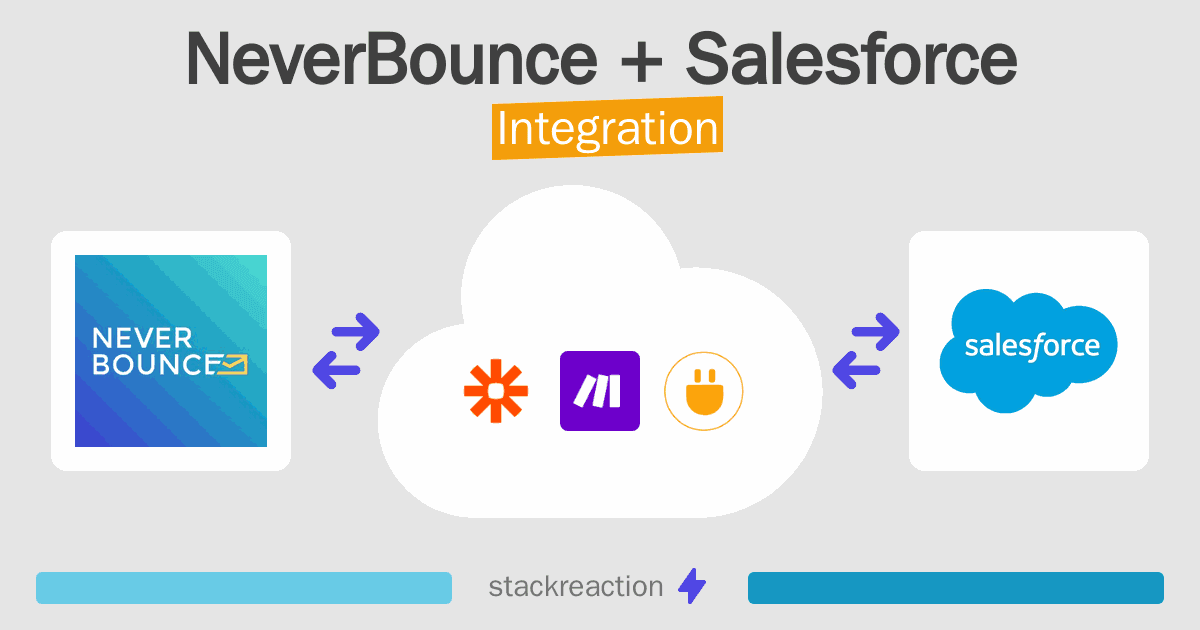 NeverBounce + Salesforce
Integration

NEVER
BOUNCE

salesforce

stackreaction